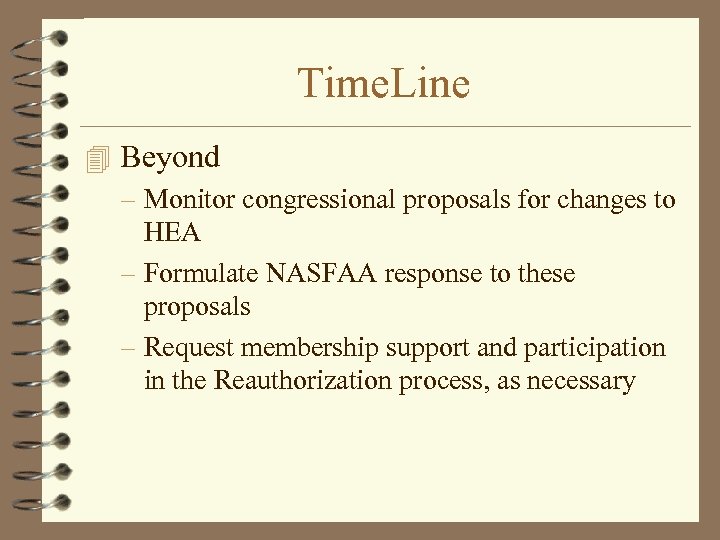 TimeLine

Beyond

– Monitor congressional proposals for changes to HEA

– Formulate NASFAA response to these proposals

– Request membership support and participation in the Reauthorization process, as necessary